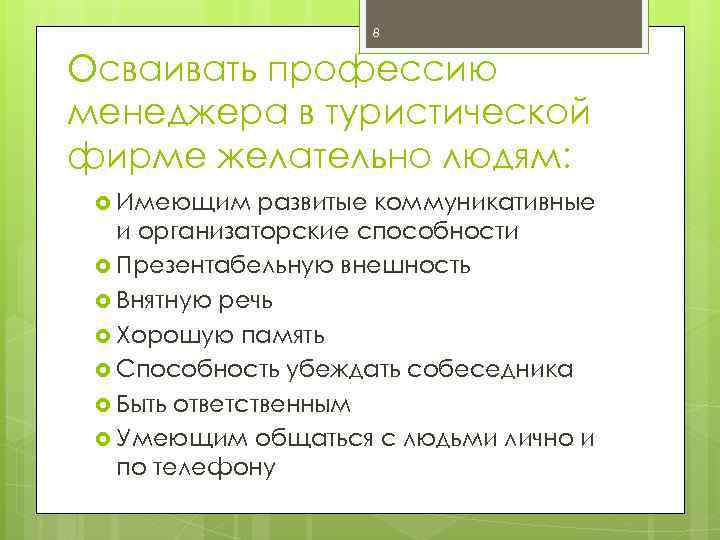 8

Осваивать профессию менеджера в туристической фирме желательно людям:

Имеющим развитые коммуникативные и организаторские способности
Презентабельную внешность
Внятную речь
Хорошую память
Способность убеждать собеседника
Быть ответственным
Умеющим общаться с людьми лично и по телефону